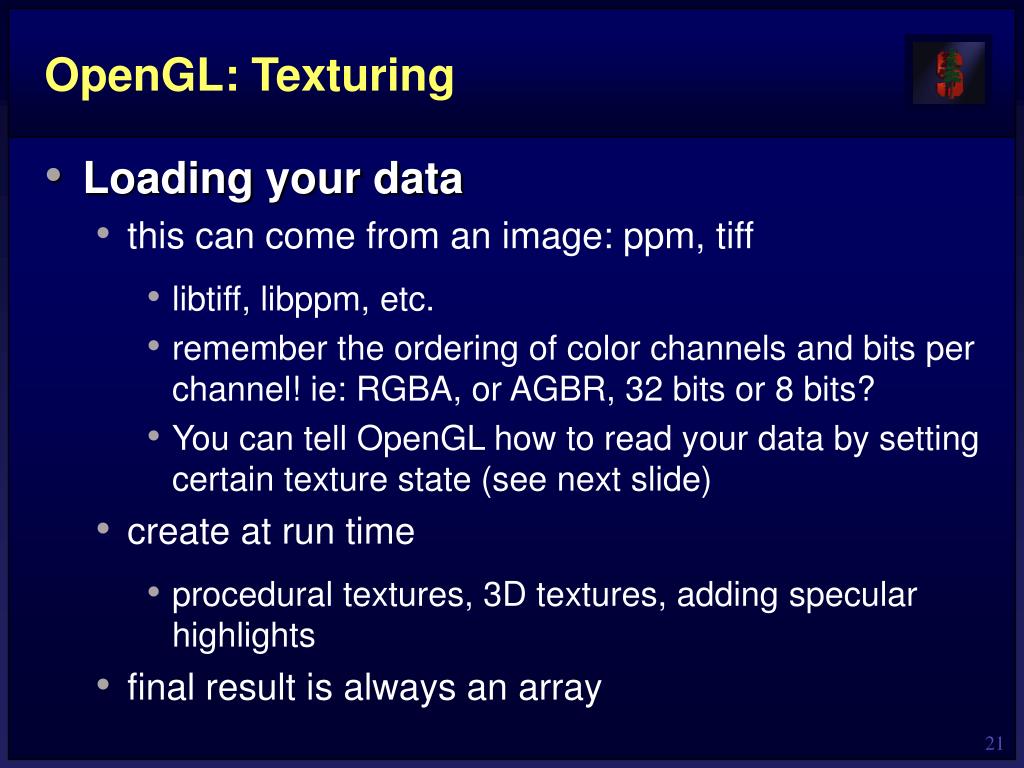 OpenGL: Texturing

• Loading your data
  • this can come from an image: ppm, tiff
    • libtiff, libppm, etc.
    • remember the ordering of color channels and bits per channel! ie: RGBA, or AGBR, 32 bits or 8 bits?
    • You can tell OpenGL how to read your data by setting certain texture state (see next slide)
  • create at run time
    • procedural textures, 3D textures, adding specular highlights
  • final result is always an array

21